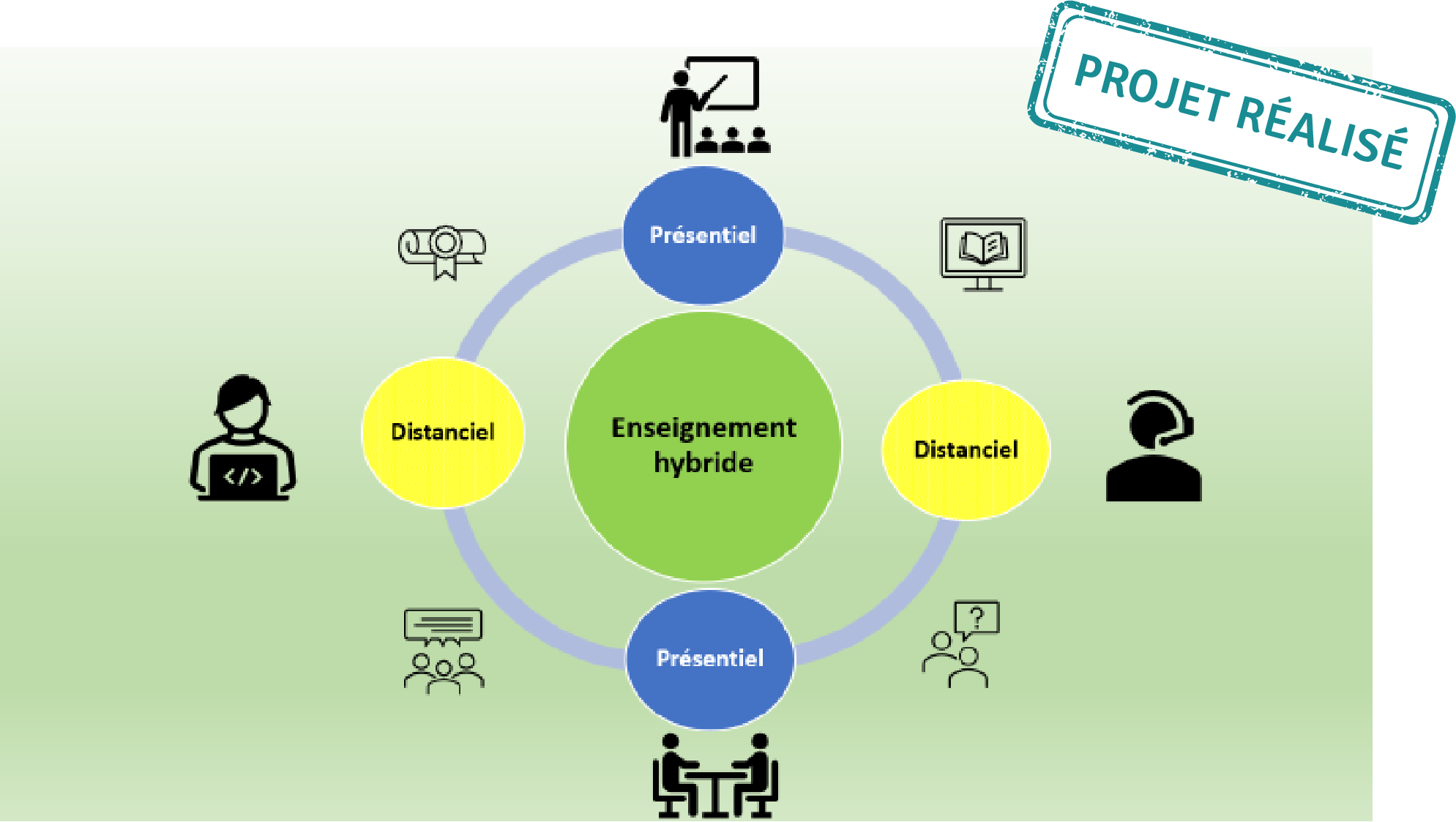 PROJET RÉALISÉ

Présentiel

Distanciel

Enseignement hybride

Distanciel

Présentiel

</>

?